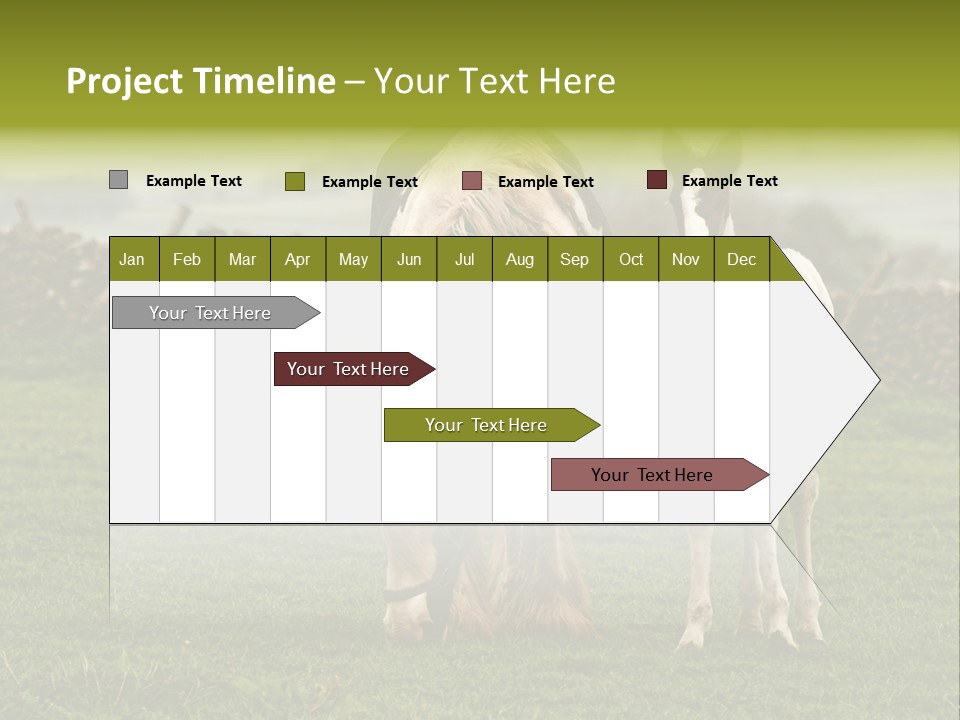 Project Timeline – Your Text Here

Example Text
Example Text
Example Text
Example Text

| Jan | Feb | Mar | Apr | May | Jun | Jul | Aug | Sep | Oct | Nov | Dec |
|---|---|---|---|---|---|---|---|---|---|---|---|

Your Text Here

Your Text Here

Your Text Here

Your Text Here